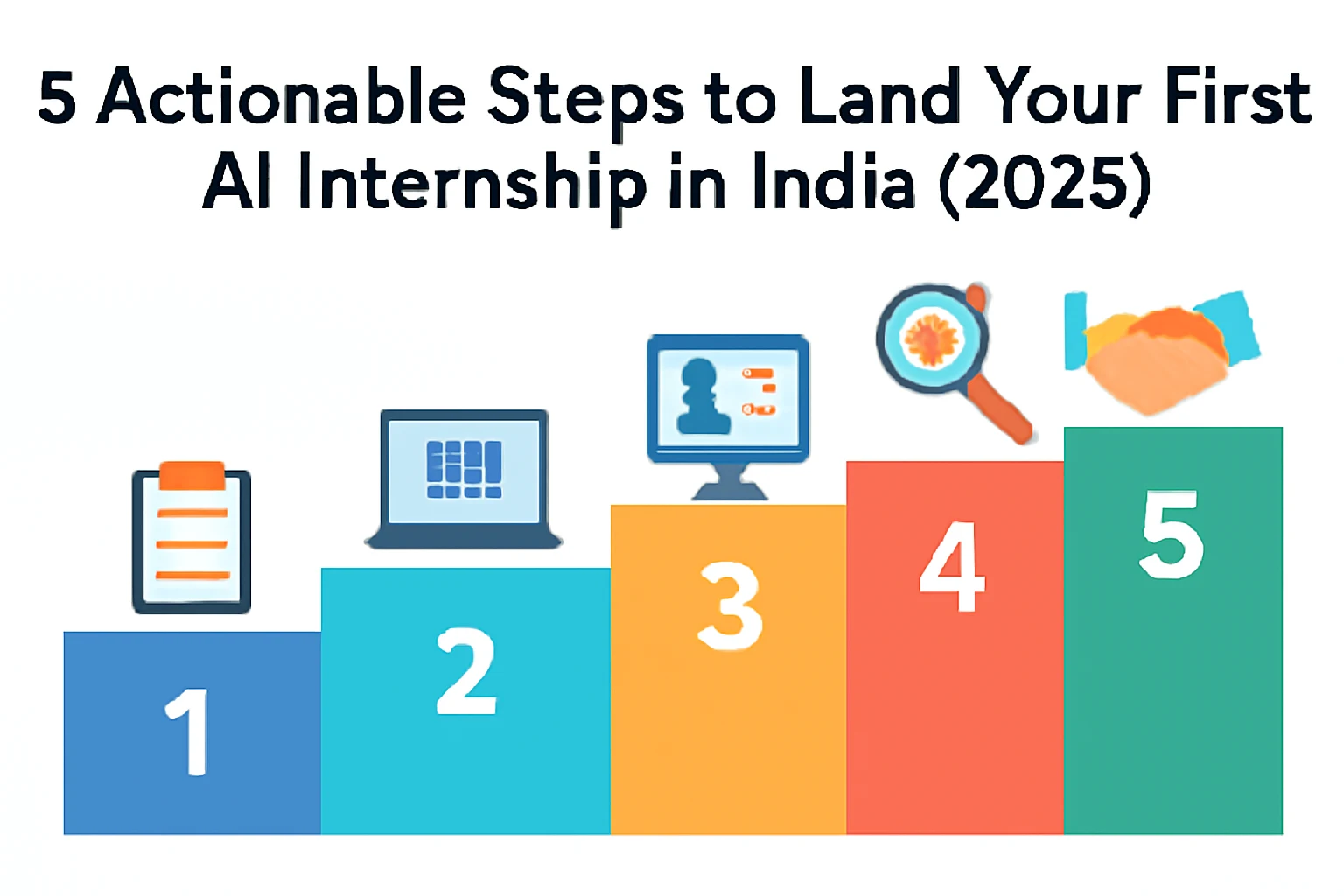 5 Actionable Steps to Land Your First AI Internship in India (2025)

1

2

3

4

5